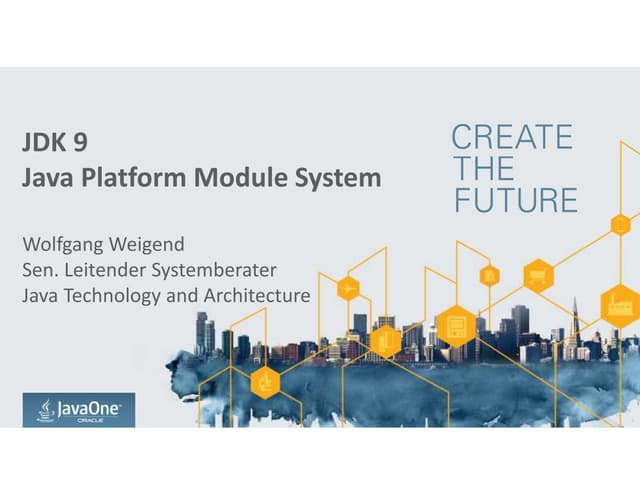 JDK 9
Java Platform Module System

Wolfgang Weigend
Sen. Leitender Systemberater
Java Technology and Architecture

CREATE
THE
FUTURE

JavaOne
ORACLE